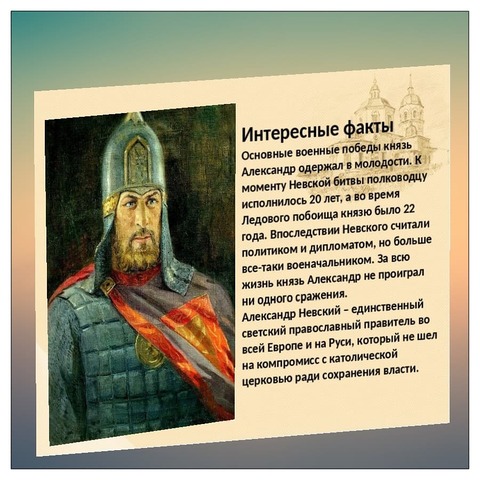 Интересные факты

Основные военные победы князь Александр одержал в молодости. К моменту Невской битвы полководцу исполнилось 20 лет, а во время Ледового побоища князю было 22 года. Впоследствии Невского считали политиком и дипломатом, но больше все-таки военачальником. За всю жизнь князь Александр не проиграл ни одного сражения.

Александр Невский – единственный светский православный правитель во всей Европе и на Руси, который не шел на компромисс с католической церковью ради сохранения власти.